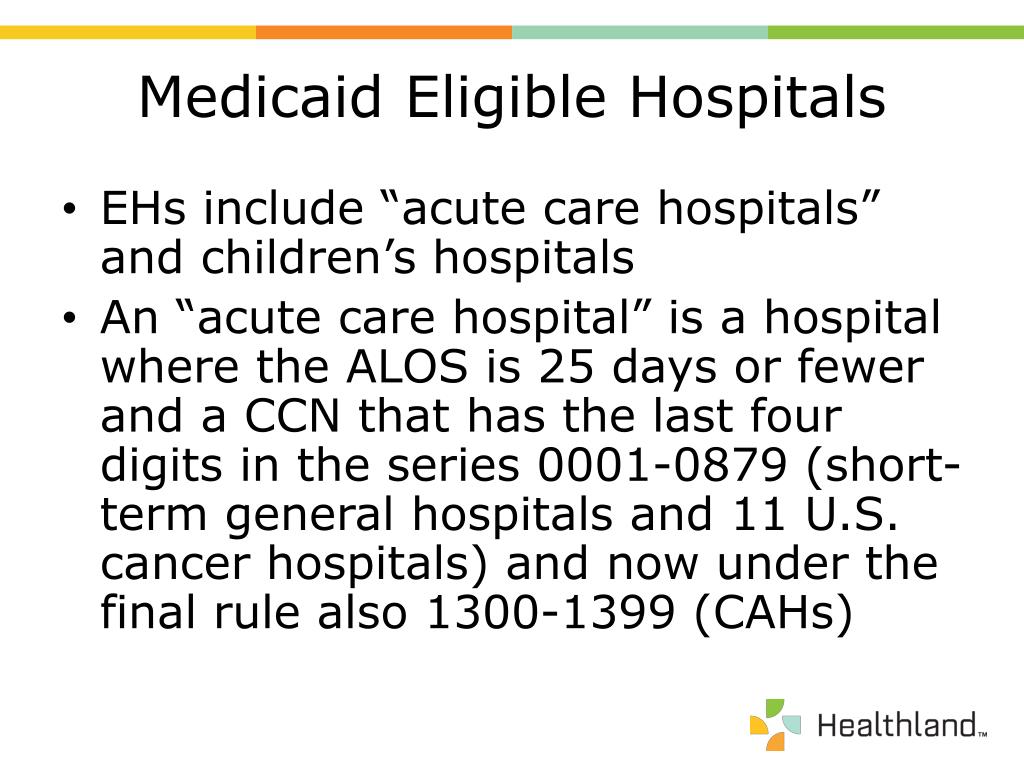 Medicaid Eligible Hospitals

• EHs include “acute care hospitals” and children’s hospitals
• An “acute care hospital” is a hospital where the ALOS is 25 days or fewer and a CCN that has the last four digits in the series 0001-0879 (short-term general hospitals and 11 U.S. cancer hospitals) and now under the final rule also 1300-1399 (CAHs)

Healthland™